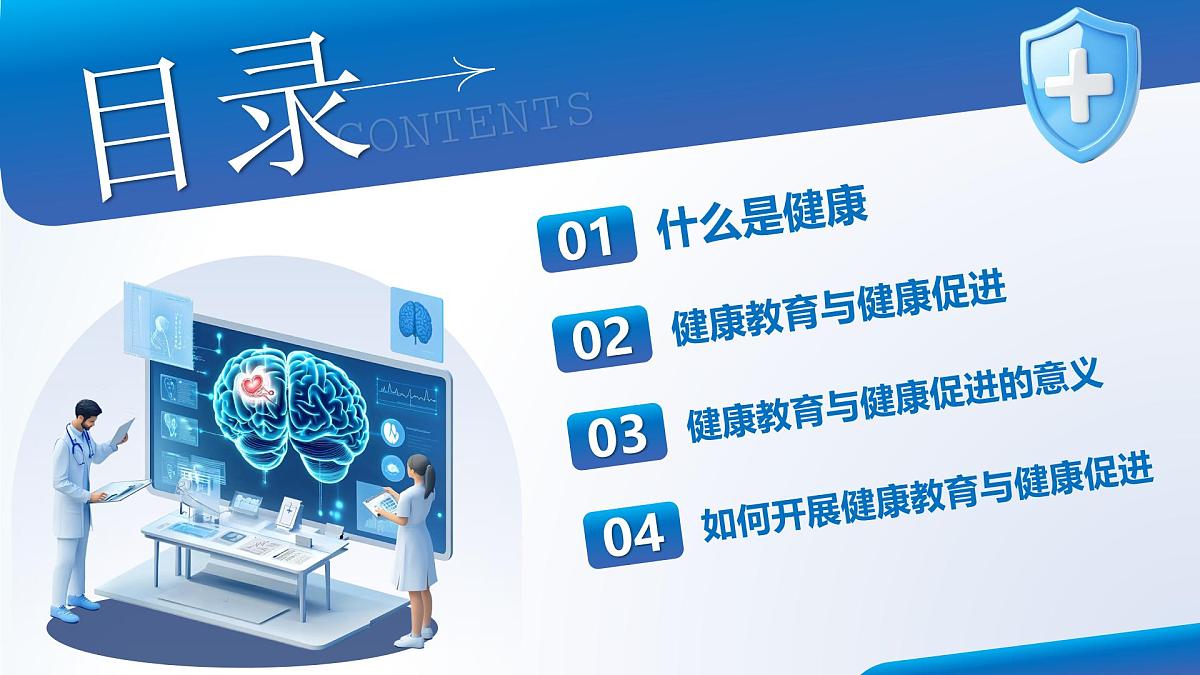 目录

CONTENTS

01 什么是健康

02 健康教育与健康促进

03 健康教育与健康促进的意义

04 如何开展健康教育与健康促进